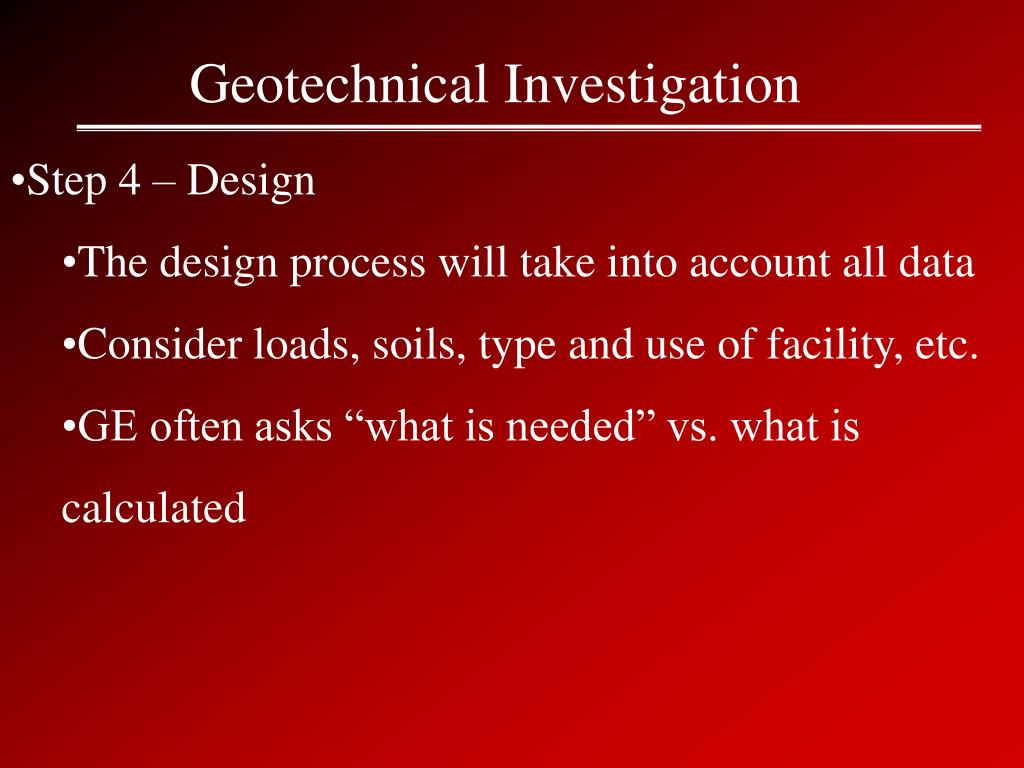 Geotechnical Investigation

•Step 4 – Design

•The design process will take into account all data

•Consider loads, soils, type and use of facility, etc.

•GE often asks “what is needed” vs. what is calculated